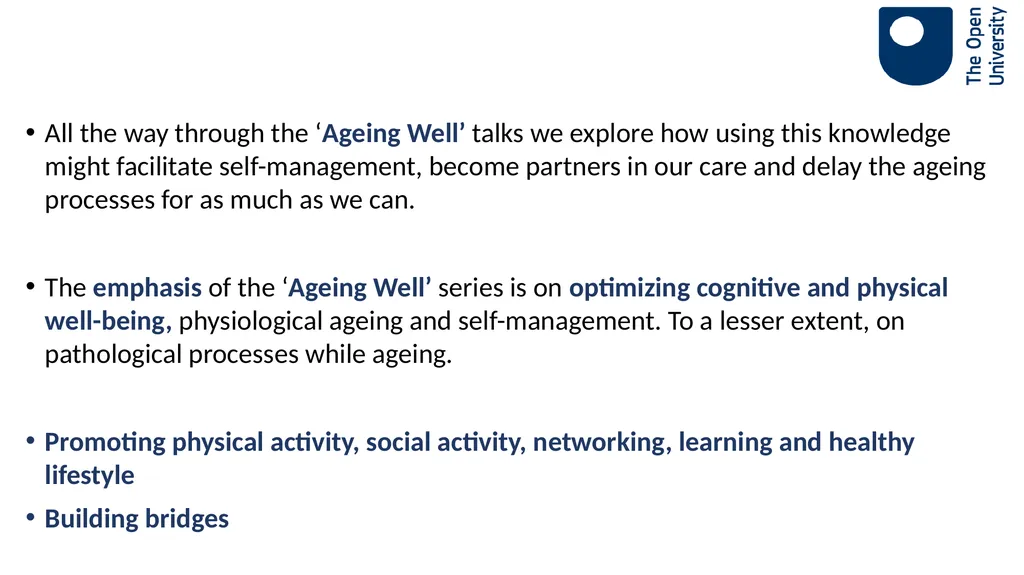 The Open University

• All the way through the ‘Ageing Well’ talks we explore how using this knowledge might facilitate self-management, become partners in our care and delay the ageing processes for as much as we can.

• The emphasis of the ‘Ageing Well’ series is on optimizing cognitive and physical well-being, physiological ageing and self-management. To a lesser extent, on pathological processes while ageing.

• Promoting physical activity, social activity, networking, learning and healthy lifestyle

• Building bridges